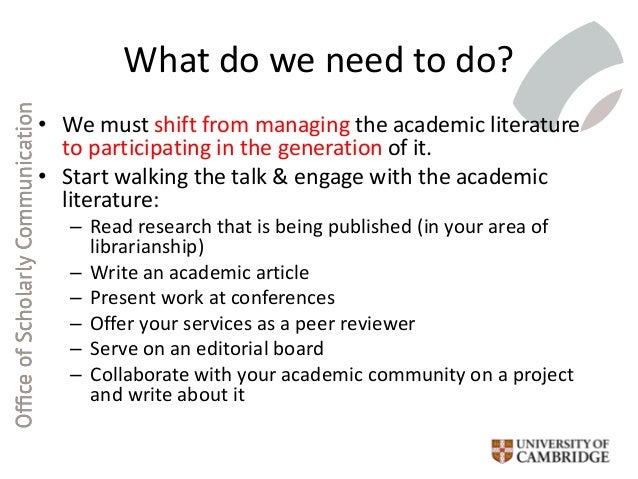 What do we need to do?

Office of Scholarly Communication

• We must shift from managing the academic literature to participating in the generation of it.
• Start walking the talk & engage with the academic literature:
– Read research that is being published (in your area of librarianship)
– Write an academic article
– Present work at conferences
– Offer your services as a peer reviewer
– Serve on an editorial board
– Collaborate with your academic community on a project and write about it

UNIVERSITY OF CAMBRIDGE